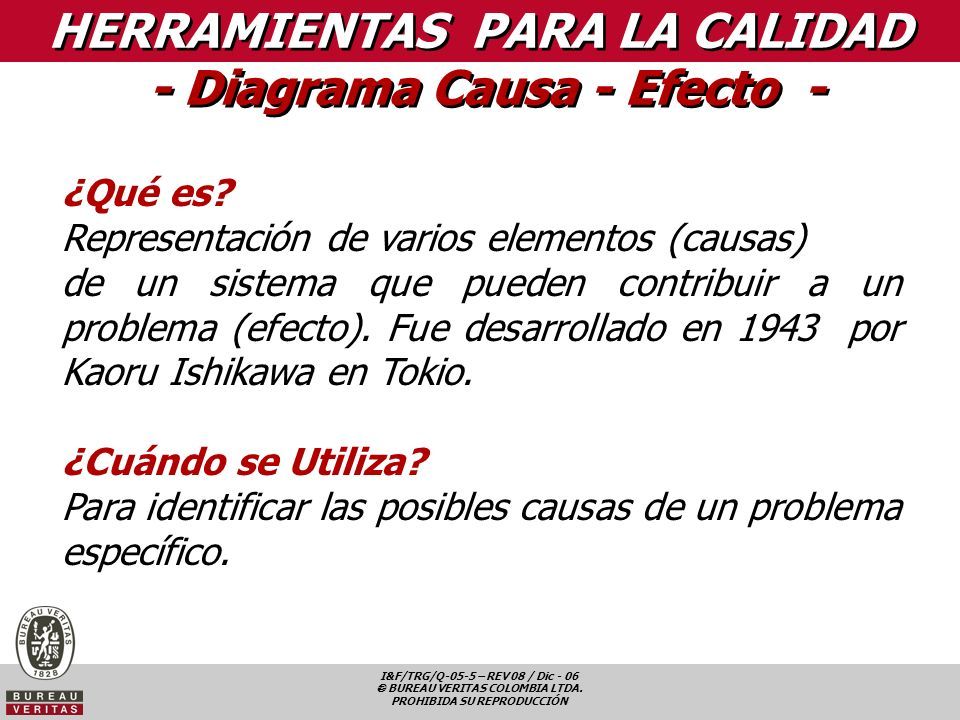 HERRAMIENTAS PARA LA CALIDAD
- Diagrama Causa - Efecto -

¿Qué es?
Representación de varios elementos (causas) de un sistema que pueden contribuir a un problema (efecto). Fue desarrollado en 1943 por Kaoru Ishikawa en Tokio.

¿Cuándo se Utiliza?
Para identificar las posibles causas de un problema específico.

BUREAU VERITAS 1828
BUREAU VERITAS

I&F/TRG/Q-05-5 – REV 08 / Dic - 06
© BUREAU VERITAS COLOMBIA LTDA.
PROHIBIDA SU REPRODUCCIÓN